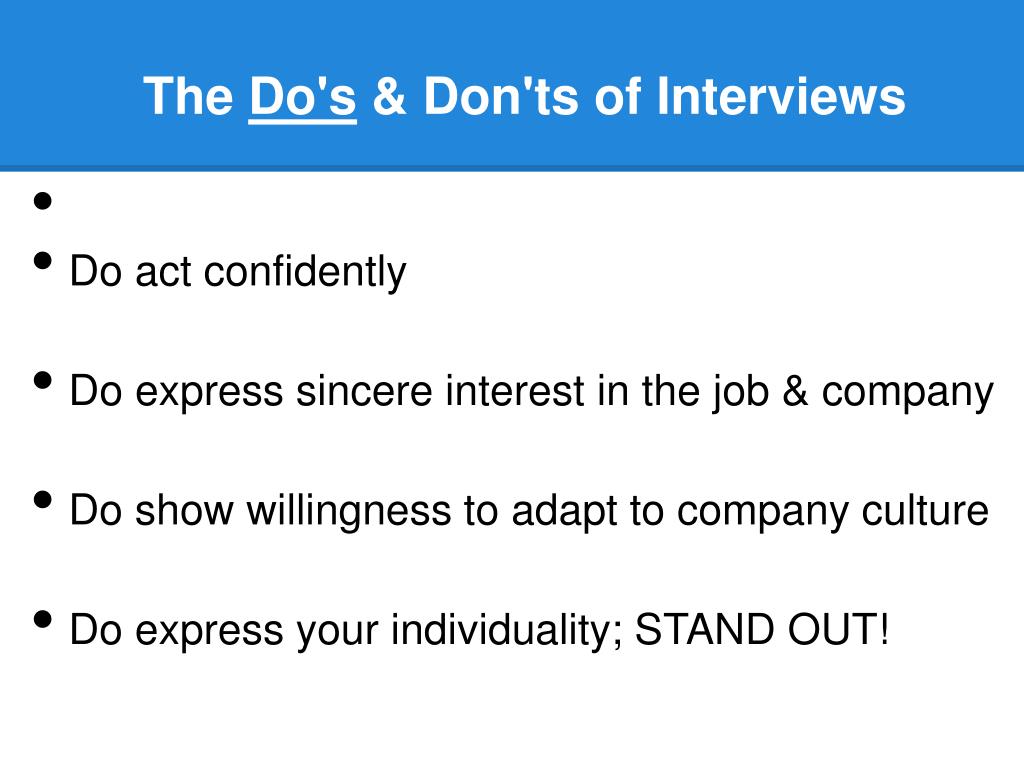 The Do's & Don'ts of Interviews

•

• Do act confidently

• Do express sincere interest in the job & company

• Do show willingness to adapt to company culture

• Do express your individuality; STAND OUT!